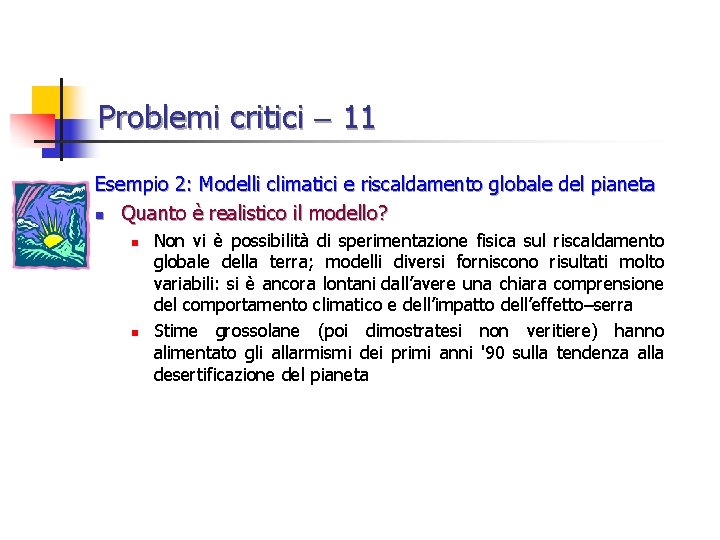 Problemi critici – 11

Esempio 2: Modelli climatici e riscaldamento globale del pianeta

Quanto è realistico il modello?

Non vi è possibilità di sperimentazione fisica sul riscaldamento globale della terra; modelli diversi forniscono risultati molto variabili: si è ancora lontani dall'avere una chiara comprensione del comportamento climatico e dell'impatto dell'effetto–serra

Stime grossolane (poi dimostratesi non veritiere) hanno alimentato gli allarmismi dei primi anni '90 sulla tendenza alla desertificazione del pianeta